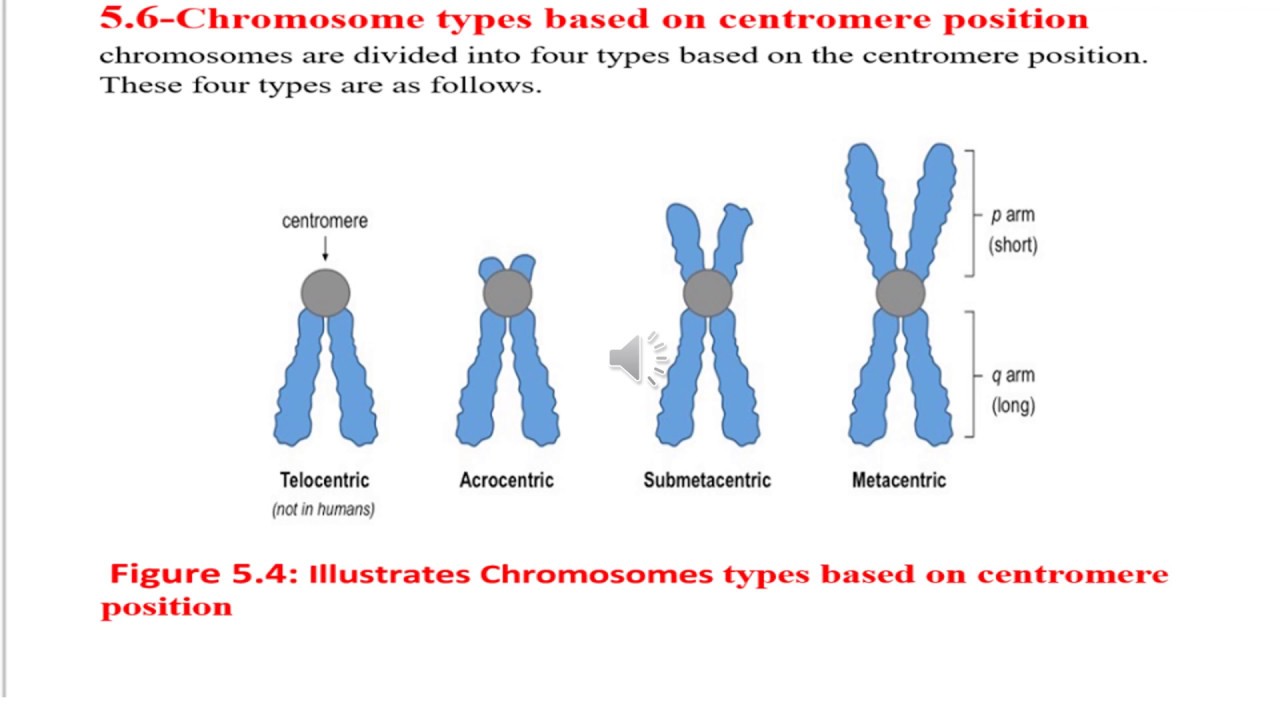 5.6-Chromosome types based on centromere position

chromosomes are divided into four types based on the centromere position. These four types are as follows.

centromere

p arm
(short)

q arm
(long)

Telocentric
(not in humans)

Acrocentric

Submetacentric

Metacentric

Figure 5.4: Illustrates Chromosomes types based on centromere position